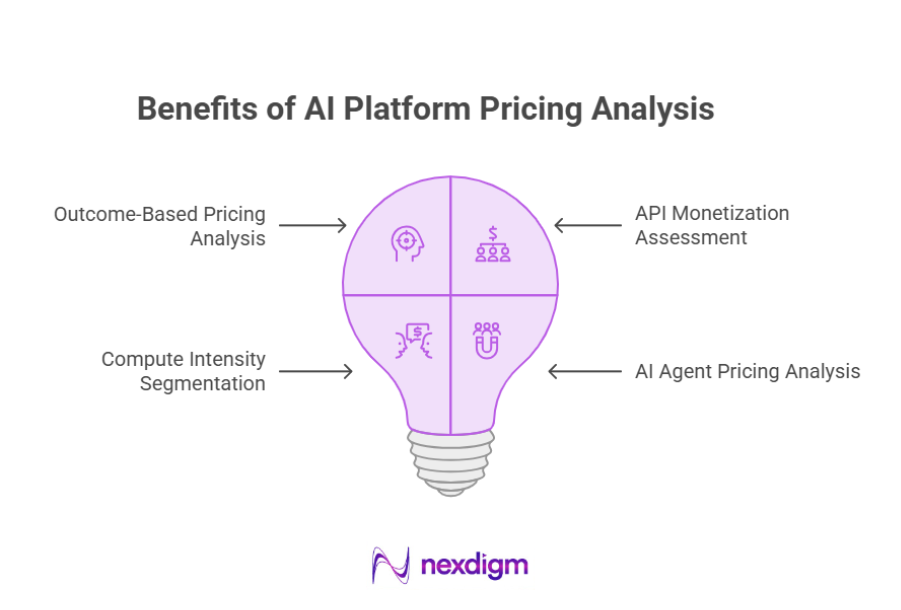 Benefits of AI Platform Pricing Analysis

Outcome-Based Pricing Analysis

API Monetization Assessment

Compute Intensity Segmentation

AI Agent Pricing Analysis

nexdigm